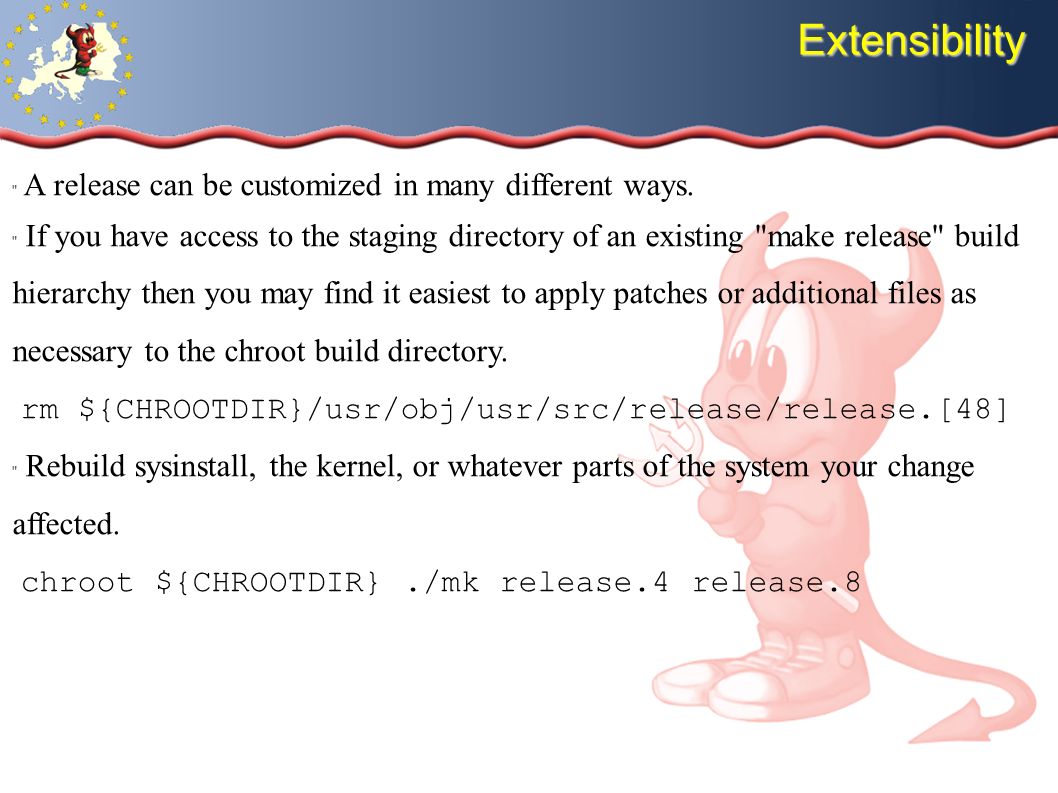 Extensibility

" A release can be customized in many different ways.

" If you have access to the staging directory of an existing "make release" build hierarchy then you may find it easiest to apply patches or additional files as necessary to the chroot build directory.

rm ${CHROOTDIR}/usr/obj/usr/src/release/release.[48]

" Rebuild sysinstall, the kernel, or whatever parts of the system your change affected.

chroot ${CHROOTDIR} ./mk release.4 release.8